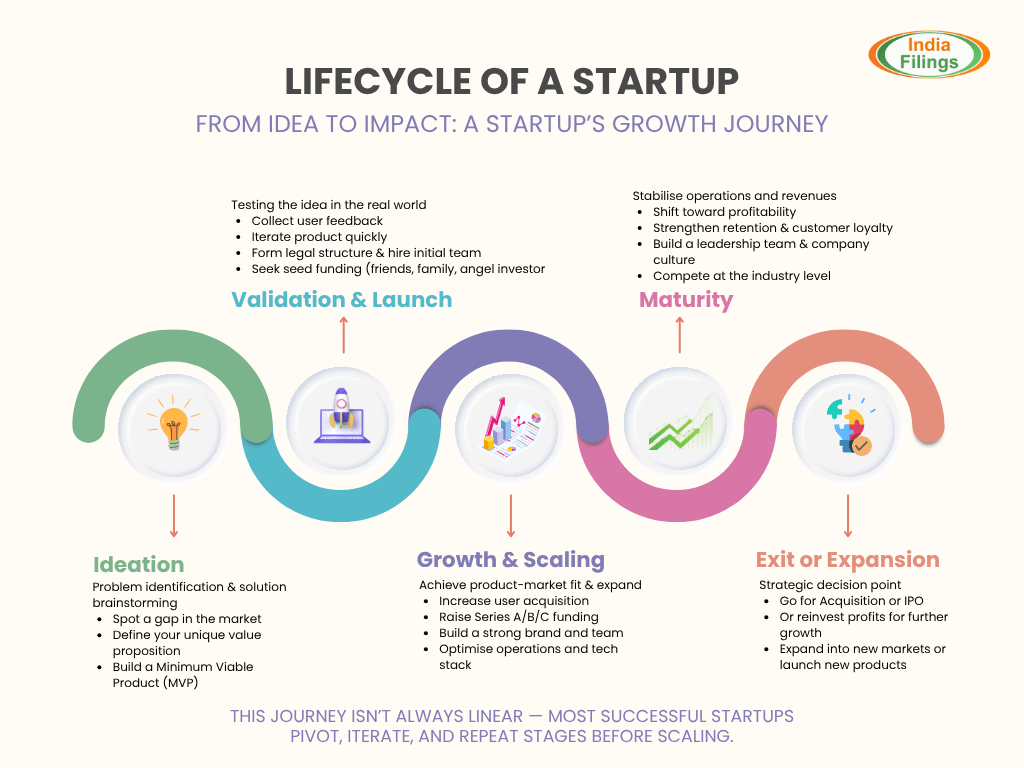 India Filings

LIFECYCLE OF A STARTUP

FROM IDEA TO IMPACT: A STARTUP'S GROWTH JOURNEY

Testing the idea in the real world
- Collect user feedback
- Iterate product quickly
- Form legal structure & hire initial team
- Seek seed funding (friends, family, angel investor

Validation & Launch

Stabilise operations and revenues
- Shift toward profitability
- Strengthen retention & customer loyalty
- Build a leadership team & company culture
- Compete at the industry level

Maturity

Ideation

Problem identification & solution brainstorming
- Spot a gap in the market
- Define your unique value proposition
- Build a Minimum Viable Product (MVP)

Growth & Scaling

Achieve product-market fit & expand
- Increase user acquisition
- Raise Series A/B/C funding
- Build a strong brand and team
- Optimise operations and tech stack

Exit or Expansion

Strategic decision point
- Go for Acquisition or IPO
- Or reinvest profits for further growth
- Expand into new markets or launch new products

THIS JOURNEY ISN'T ALWAYS LINEAR — MOST SUCCESSFUL STARTUPS PIVOT, ITERATE, AND REPEAT STAGES BEFORE SCALING.